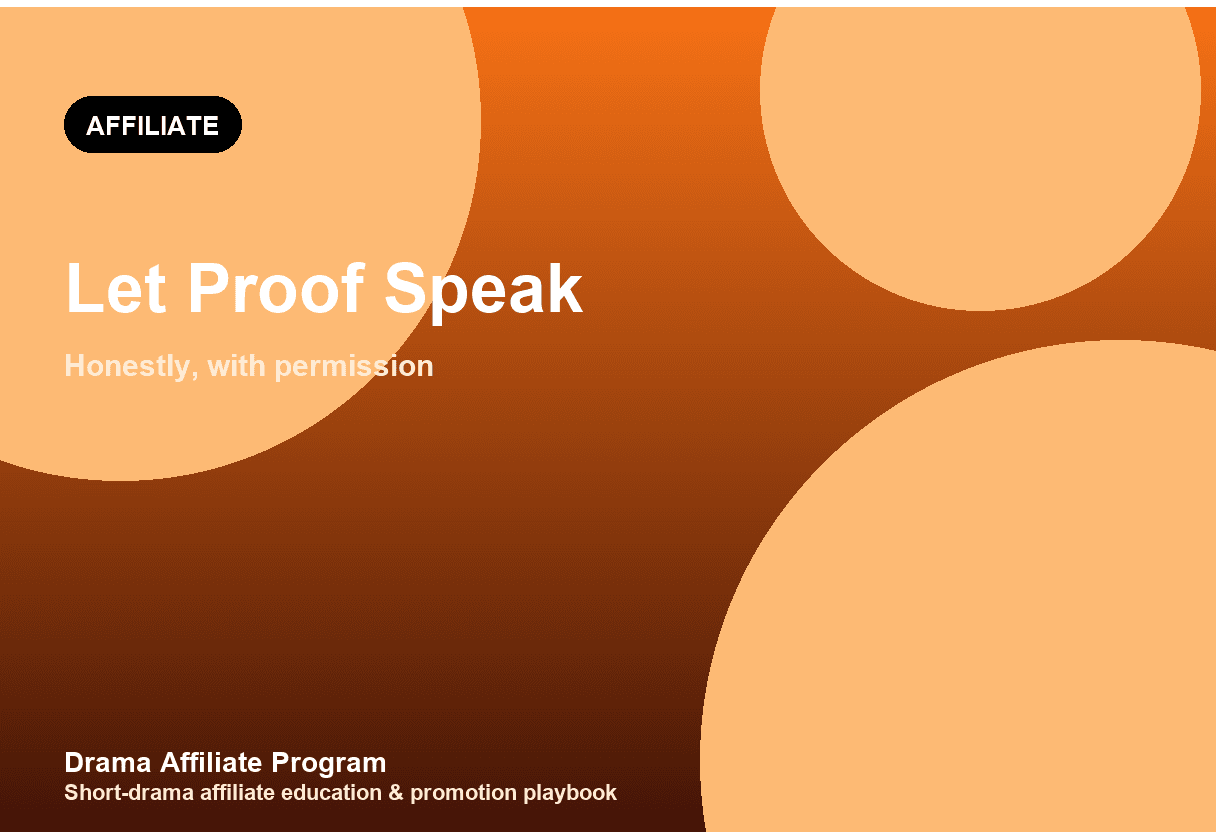 AFFILIATE

Let Proof Speak

Honestly, with permission

Drama Affiliate Program
Short-drama affiliate education & promotion playbook